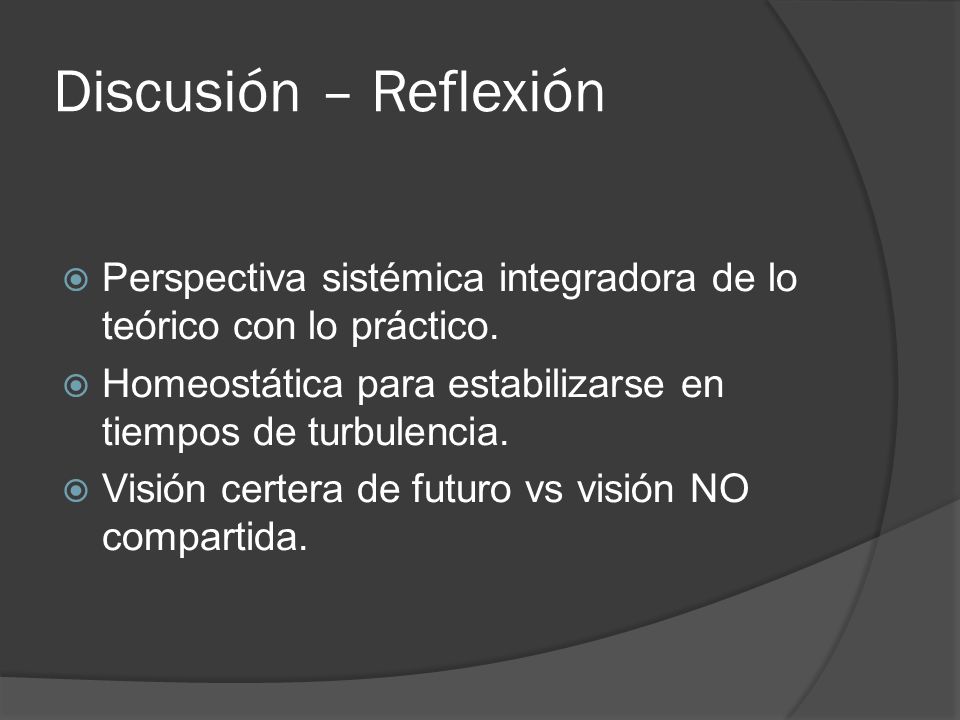 Discusión – Reflexión

Perspectiva sistémica integradora de lo teórico con lo práctico.

Homeostática para estabilizarse en tiempos de turbulencia.

Visión certera de futuro vs visión NO compartida.